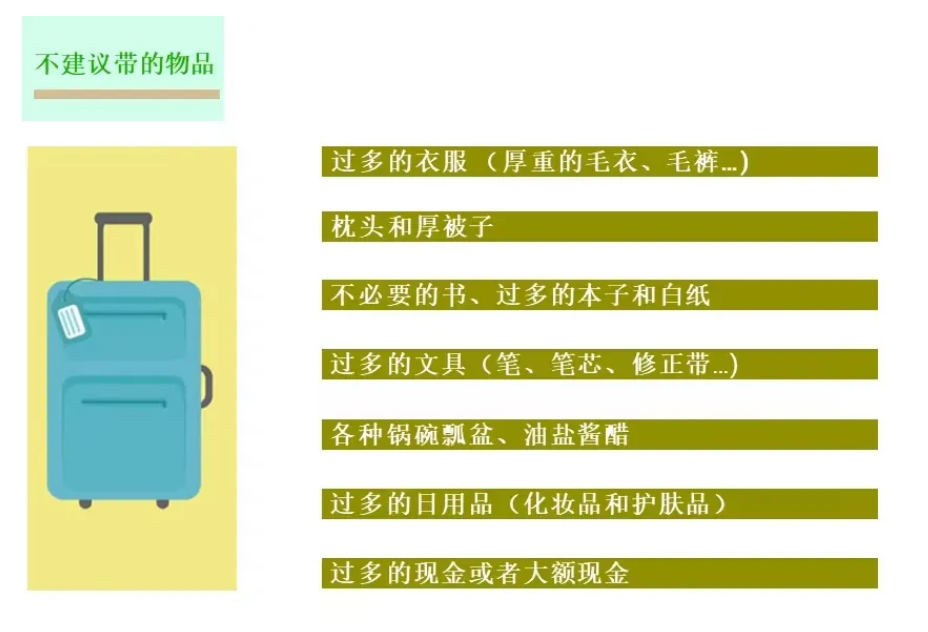 不建议带的物品

过多的衣服（厚重的毛衣、毛裤…）

枕头和厚被子

不必要的书、过多的本子和白纸

过多的文具（笔、笔芯、修正带…）

各种锅碗瓢盆、油盐酱醋

过多的日用品（化妆品和护肤品）

过多的现金或者大额现金